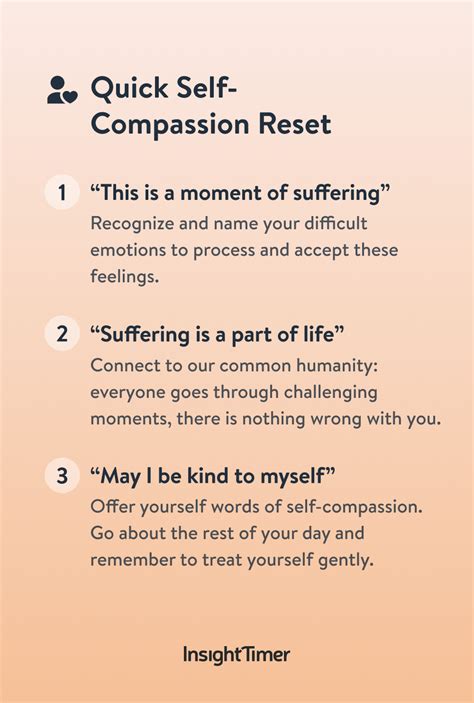 Quick Self-Compassion Reset

1 “This is a moment of suffering”
Recognize and name your difficult emotions to process and accept these feelings.

2 “Suffering is a part of life”
Connect to our common humanity: everyone goes through challenging moments, there is nothing wrong with you.

3 “May I be kind to myself”
Offer yourself words of self-compassion. Go about the rest of your day and remember to treat yourself gently.

InsightTimer